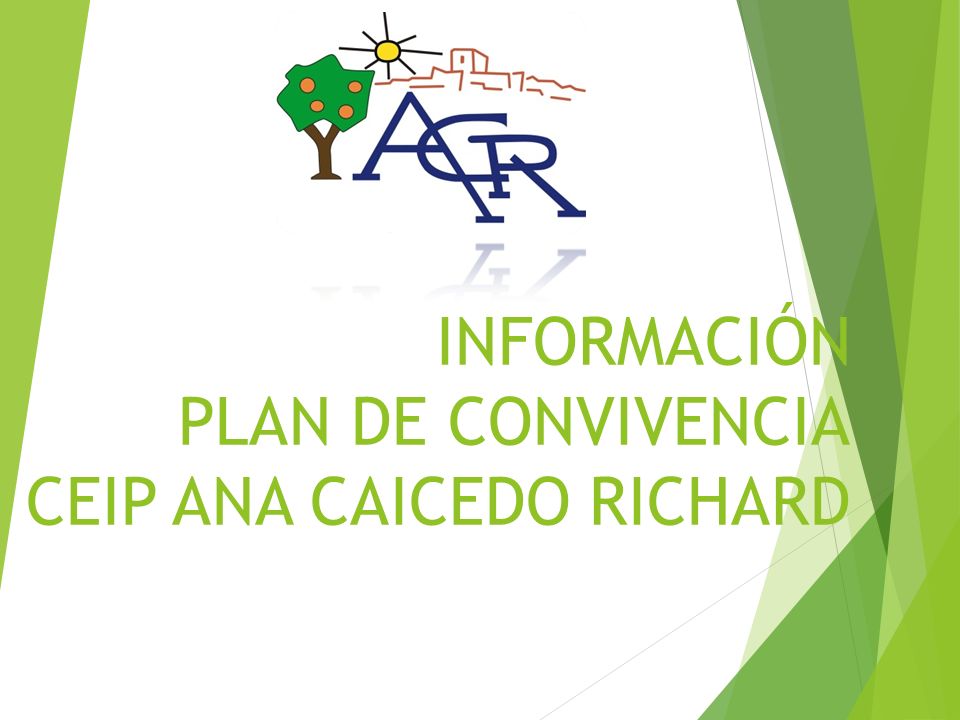 ACR

INFORMACIÓN
PLAN DE CONVIVENCIA
CEIP ANA CAICEDO RICHARD